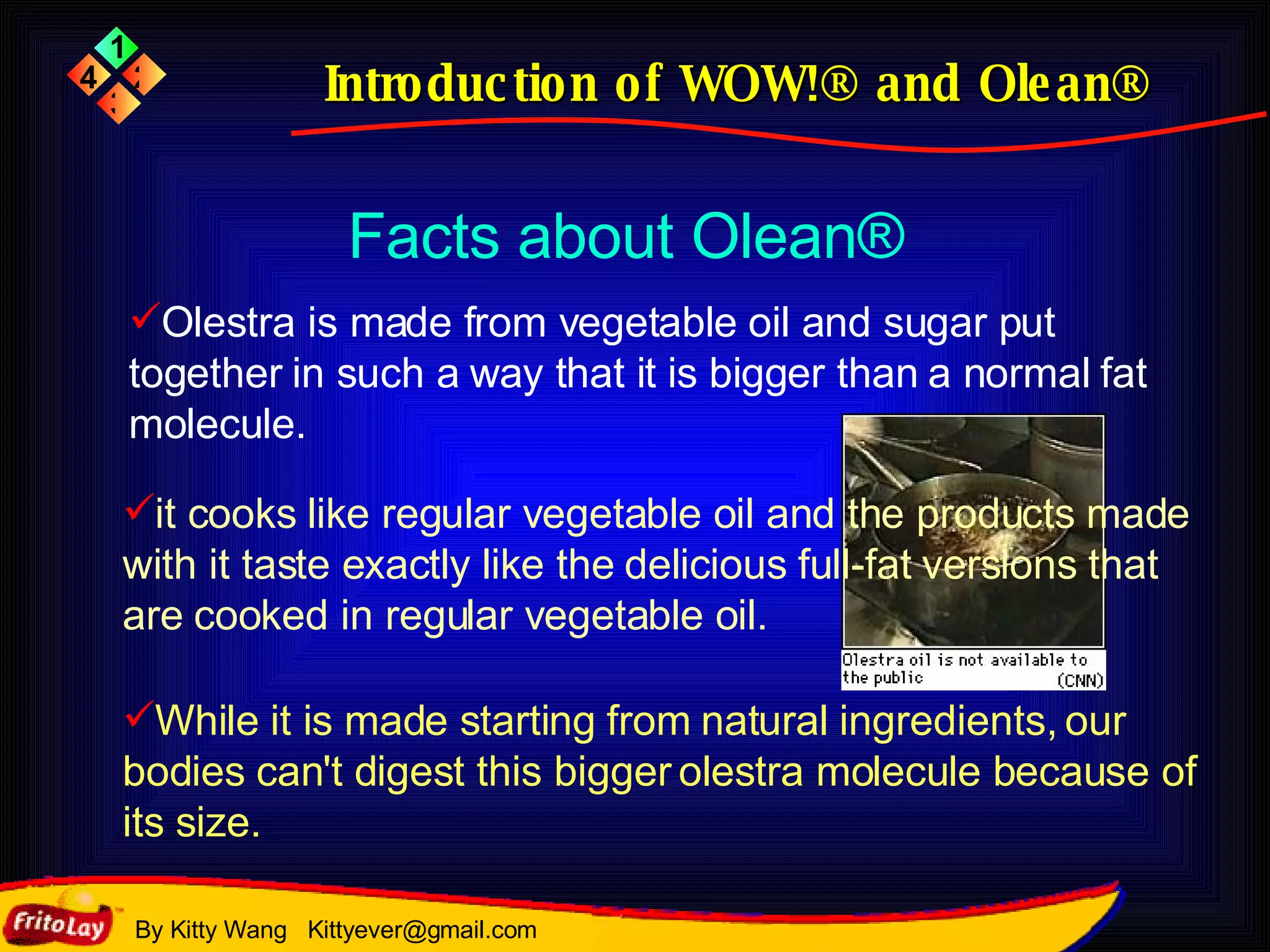 1
4

Introduction of WOW!® and Olean®

Facts about Olean®

✓Olestra is made from vegetable oil and sugar put together in such a way that it is bigger than a normal fat molecule.

✓it cooks like regular vegetable oil and the products made with it taste exactly like the delicious full-fat versions that are cooked in regular vegetable oil.

Olestra oil is not available to the public (CNN)

✓While it is made starting from natural ingredients, our bodies can't digest this bigger olestra molecule because of its size.

FritoLay

By Kitty Wang Kittyever@gmail.com